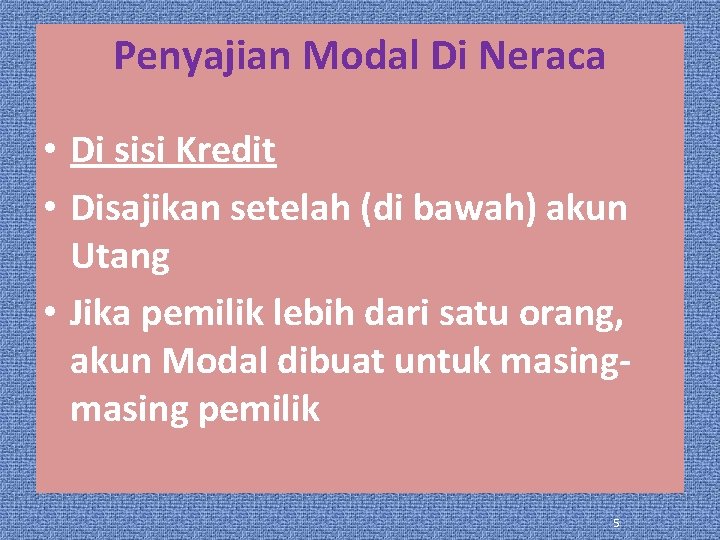 Penyajian Modal Di Neraca

• Di sisi Kredit

• Disajikan setelah (di bawah) akun Utang

• Jika pemilik lebih dari satu orang, akun Modal dibuat untuk masing-masing pemilik

5